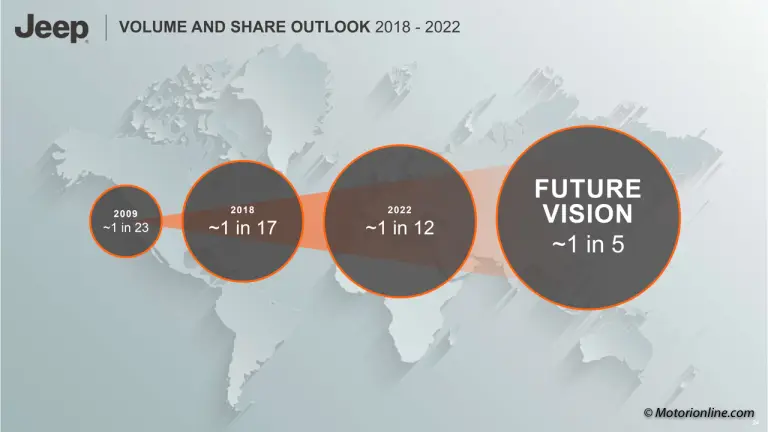 Jeep

VOLUME AND SHARE OUTLOOK 2018 - 2022

2009
~1 in 23

2018
~1 in 17

2022
~1 in 12

FUTURE VISION
~1 in 5

© Motorionline.com